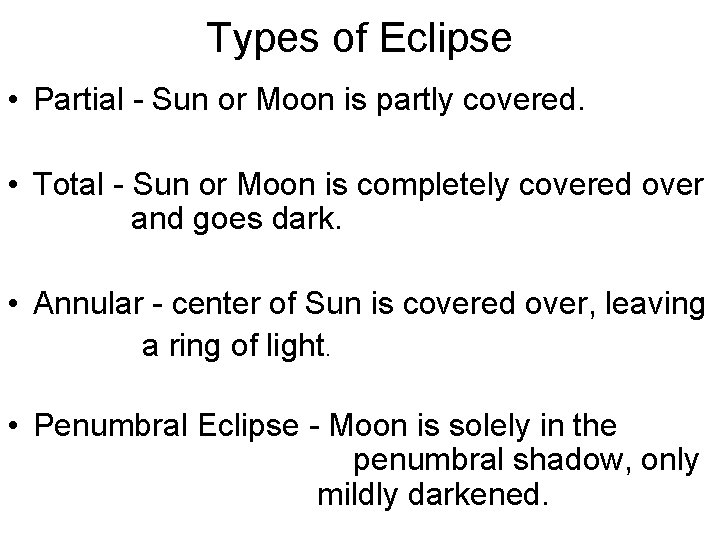 Types of Eclipse

• Partial - Sun or Moon is partly covered.

• Total - Sun or Moon is completely covered over and goes dark.

• Annular - center of Sun is covered over, leaving a ring of light.

• Penumbral Eclipse - Moon is solely in the penumbral shadow, only mildly darkened.